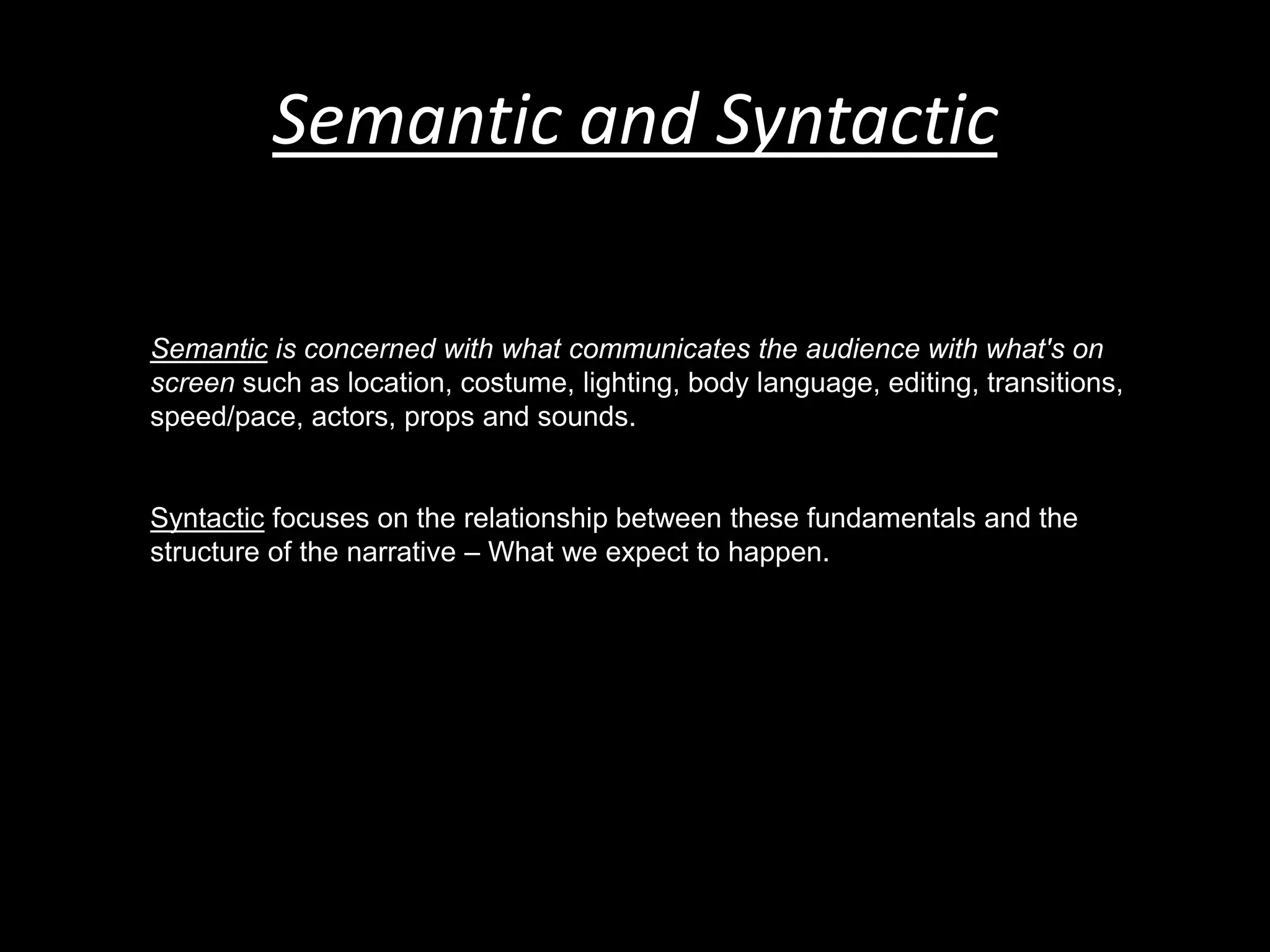 Semantic and Syntactic

Semantic is concerned with what communicates the audience with what's on screen such as location, costume, lighting, body language, editing, transitions, speed/pace, actors, props and sounds.

Syntactic focuses on the relationship between these fundamentals and the structure of the narrative – What we expect to happen.